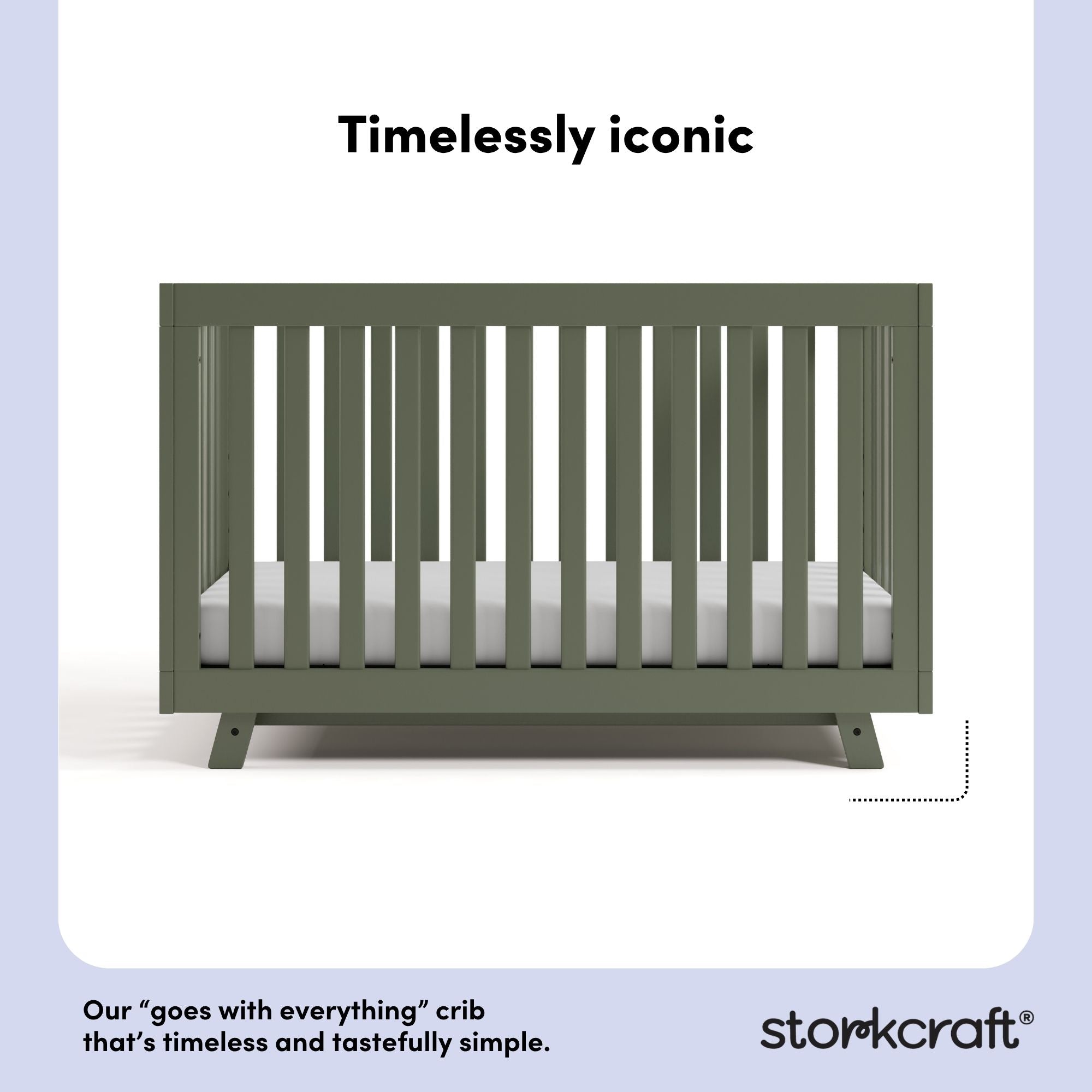 Timelessly iconic

Our “goes with everything” crib that’s timeless and tastefully simple.

storkcraft®